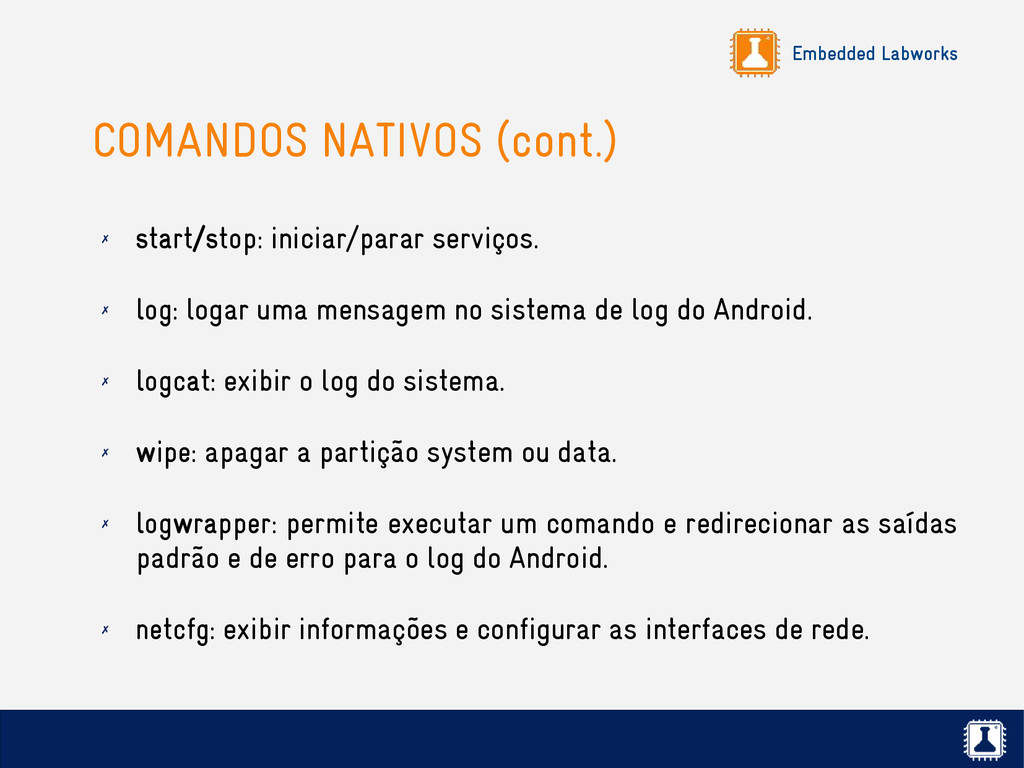 Embedded Labworks

COMANDOS NATIVOS (cont.)

✗ start/stop: iniciar/parar serviços.

✗ log: logar uma mensagem no sistema de log do Android.

✗ logcat: exibir o log do sistema.

✗ wipe: apagar a partição system ou data.

✗ logwrapper: permite executar um comando e redirecionar as saídas padrão e de erro para o log do Android.

✗ netcfg: exibir informações e configurar as interfaces de rede.